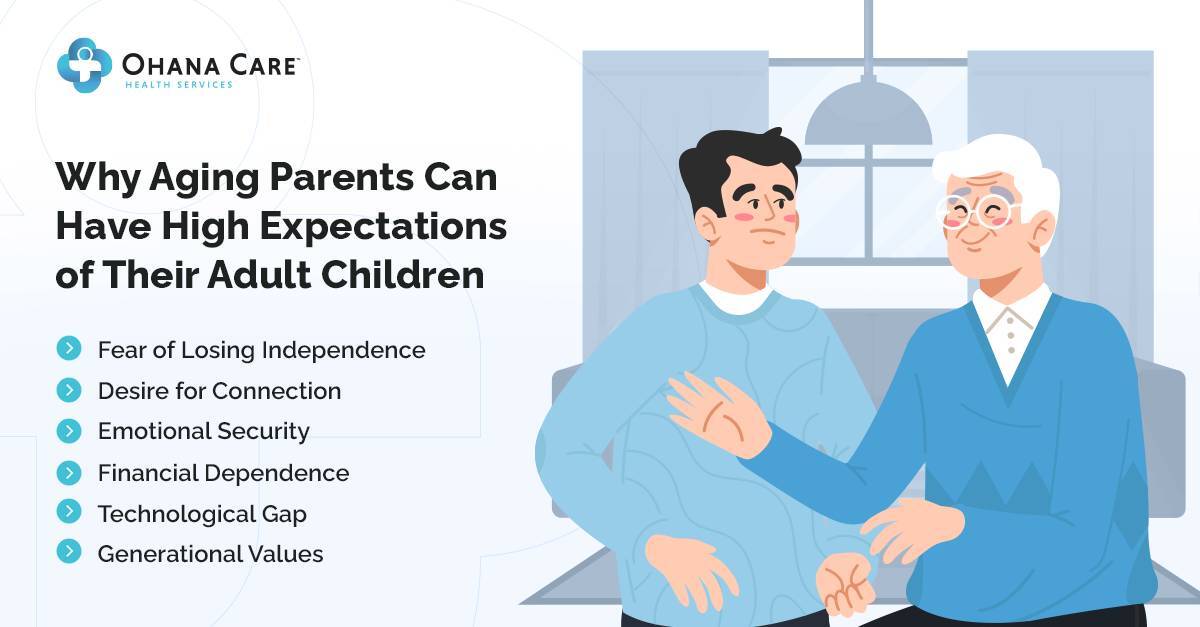 OHANA CARE™
HEALTH SERVICES

Why Aging Parents Can Have High Expectations of Their Adult Children

Fear of Losing Independence
Desire for Connection
Emotional Security
Financial Dependence
Technological Gap
Generational Values